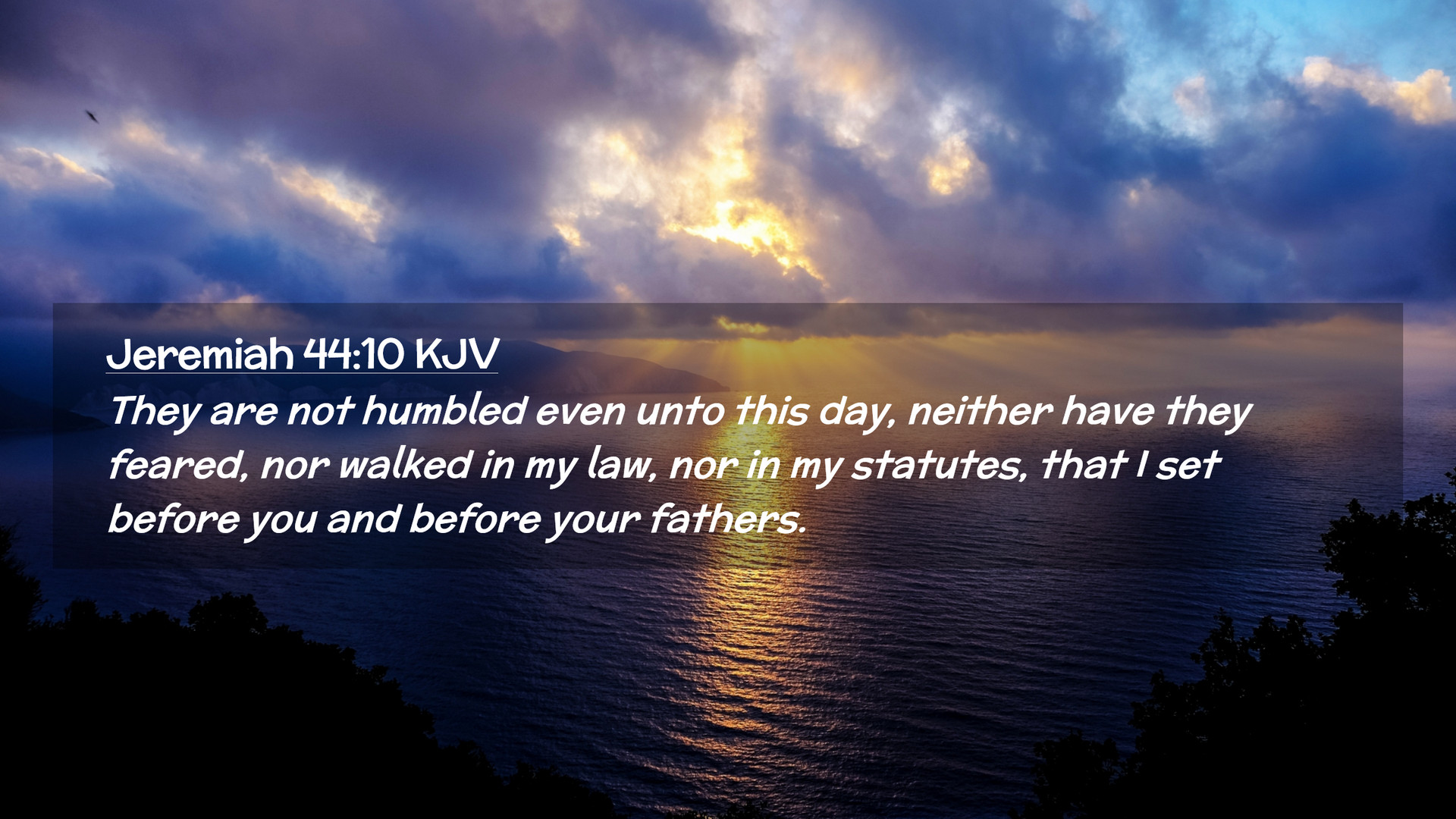 Jeremiah 44:10 KJV

They are not humbled even unto this day, neither have they feared, nor walked in my law, nor in my statutes, that I set before you and before your fathers.